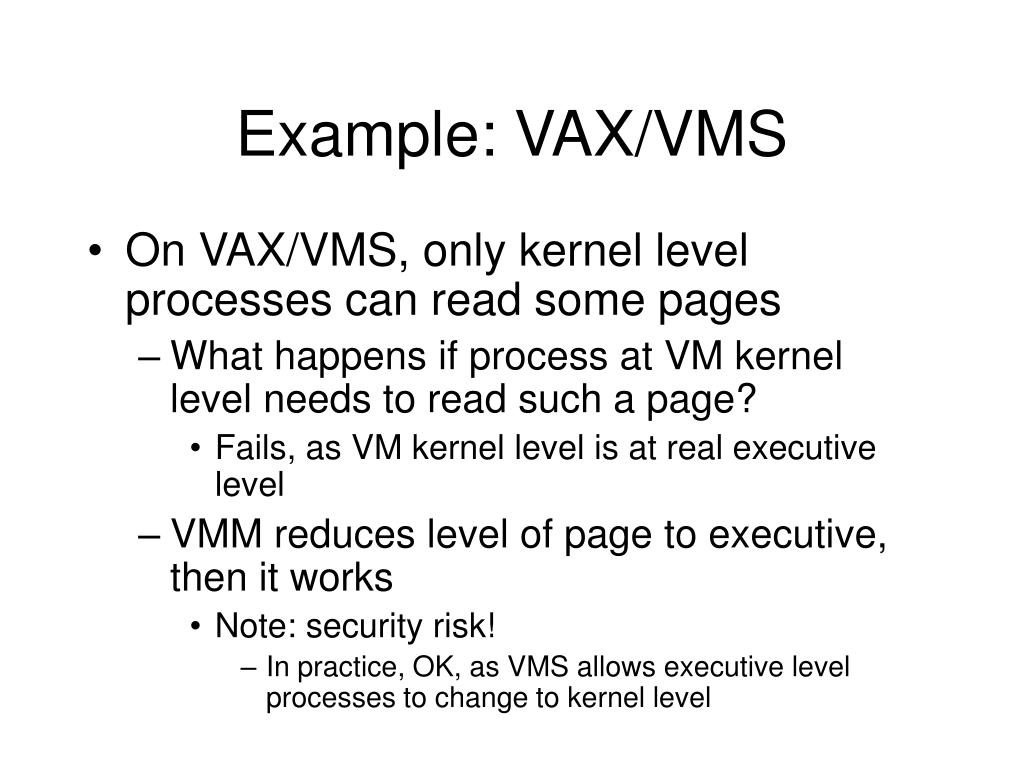 Example: VAX/VMS

• On VAX/VMS, only kernel level processes can read some pages
– What happens if process at VM kernel level needs to read such a page?
• Fails, as VM kernel level is at real executive level
– VMM reduces level of page to executive, then it works
• Note: security risk!
– In practice, OK, as VMS allows executive level processes to change to kernel level